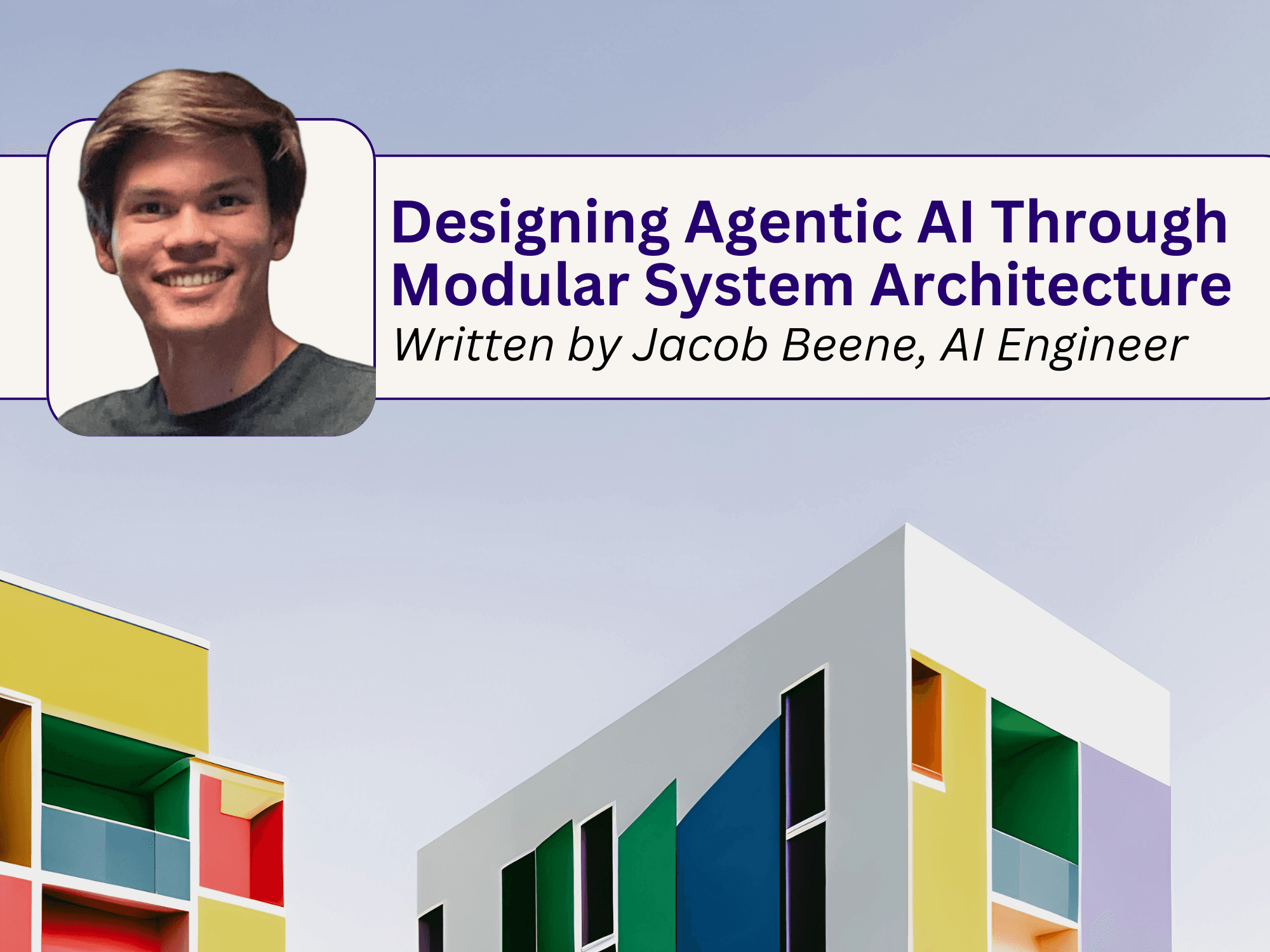 Designing Agentic AI Through Modular System Architecture

Written by Jacob Beene, AI Engineer